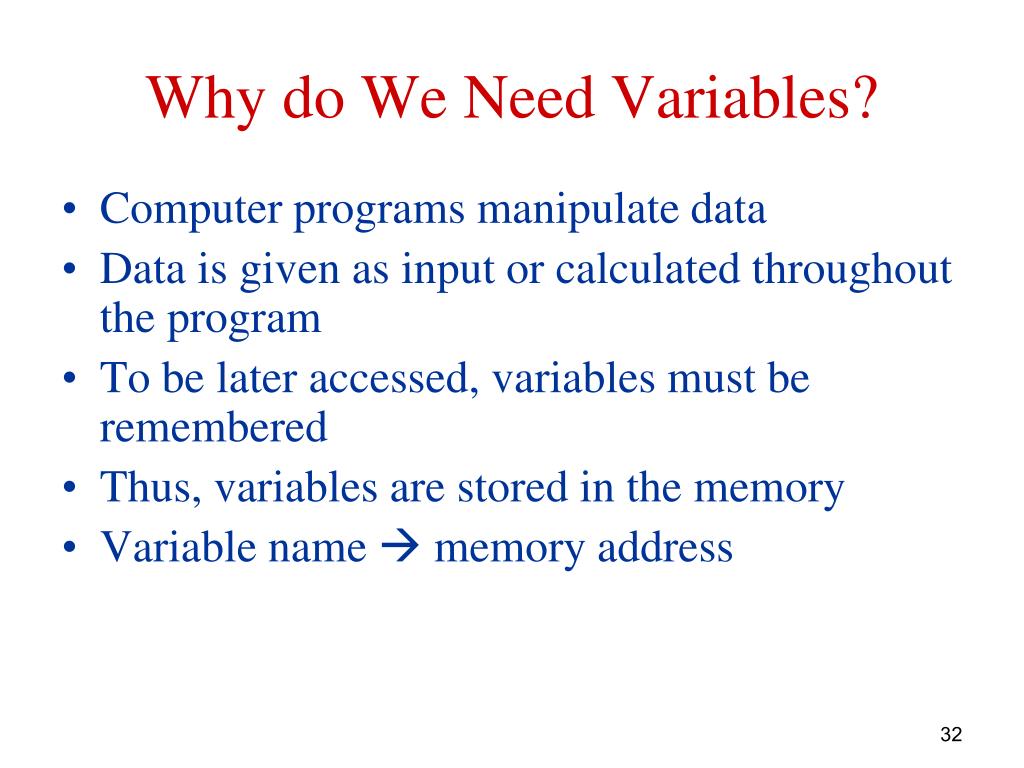 Why do We Need Variables?

• Computer programs manipulate data
• Data is given as input or calculated throughout the program
• To be later accessed, variables must be remembered
• Thus, variables are stored in the memory
• Variable name → memory address

32